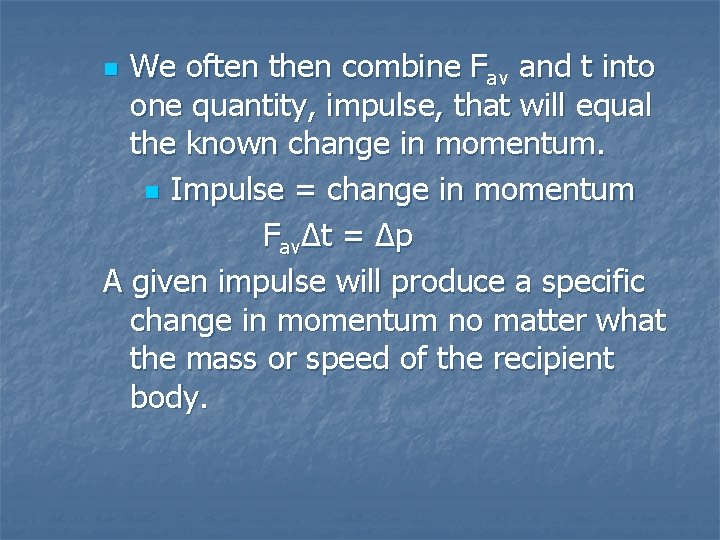 We often then combine $F_{av}$ and t into one quantity, impulse, that will equal the known change in momentum.

Impulse = change in momentum

$F_{av}\Delta t = \Delta p$

A given impulse will produce a specific change in momentum no matter what the mass or speed of the recipient body.